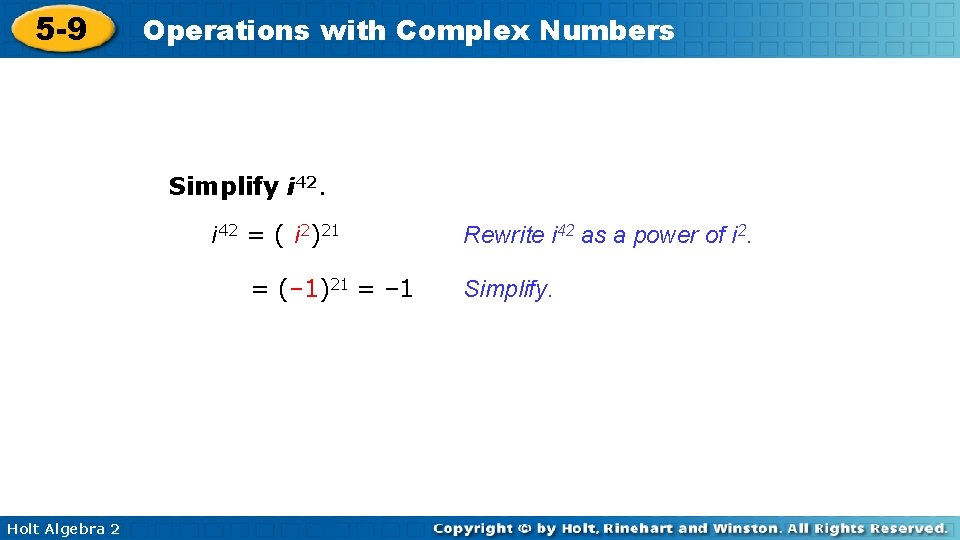 5-9 Operations with Complex Numbers

Simplify $i^{42}$.

$i^{42} = (i^2)^{21}$ Rewrite $i^{42}$ as a power of $i^2$.

$= (-1)^{21} = -1$ Simplify.

Holt Algebra 2

Copyright © by Holt, Rinehart and Winston. All Rights Reserved.